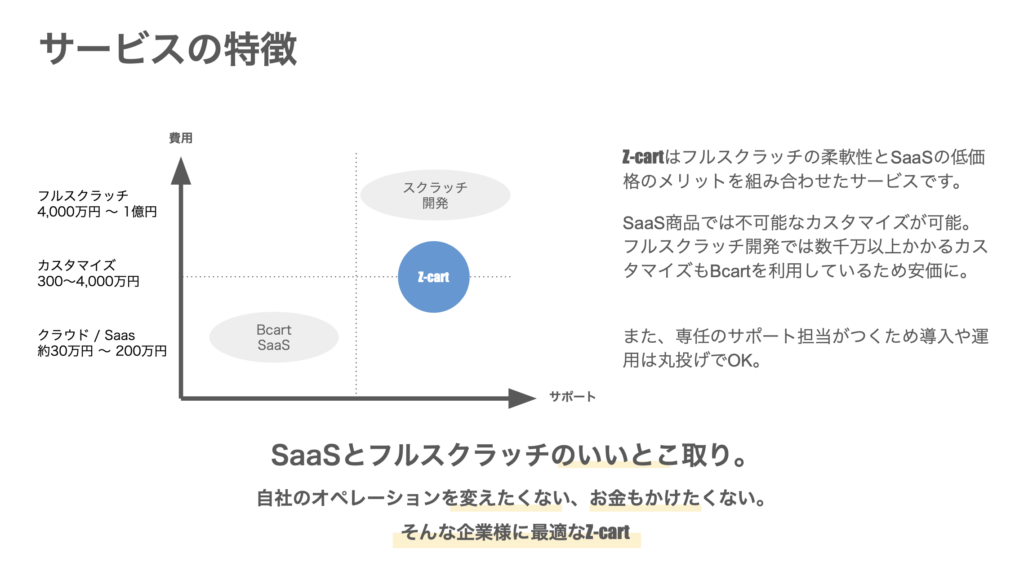 サービスの特徴

費用

フルスクラッチ
4,000万円 〜 1億円

カスタマイズ
300〜4,000万円

クラウド / Saas
約30万円 〜 200万円

スクラッチ
開発

Z-cart

Bcart
SaaS

サポート

Z-cartはフルスクラッチの柔軟性とSaaSの低価格のメリットを組み合わせたサービスです。

SaaS商品では不可能なカスタマイズが可能。フルスクラッチ開発では数千万以上かかるカスタマイズもBcartを利用しているため安価に。

また、専任のサポート担当がつくため導入や運用は丸投げでOK。

SaaSとフルスクラッチのいいとこ取り。

自社のオペレーションを変えたくない、お金もかけたくない。

そんな企業様に最適なZ-cart